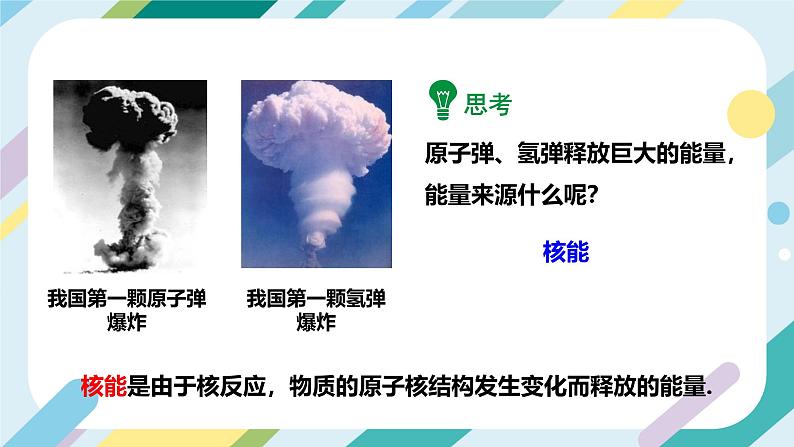 我国第一颗原子弹爆炸

我国第一颗氢弹爆炸

思考

原子弹、氢弹释放巨大的能量，能量来源什么呢?

核能

核能是由于核反应，物质的原子核结构发生变化而释放的能量.